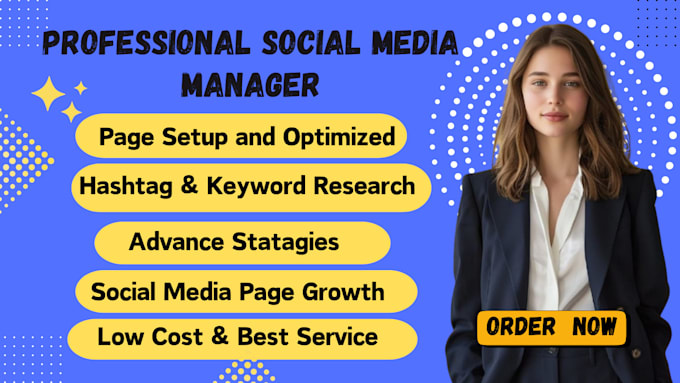 PROFESSIONAL SOCIAL MEDIA MANAGER

Page Setup and Optimized

Hashtag & Keyword Research

Advance Statagies

Social Media Page Growth

Low Cost & Best Service

ORDER NOW